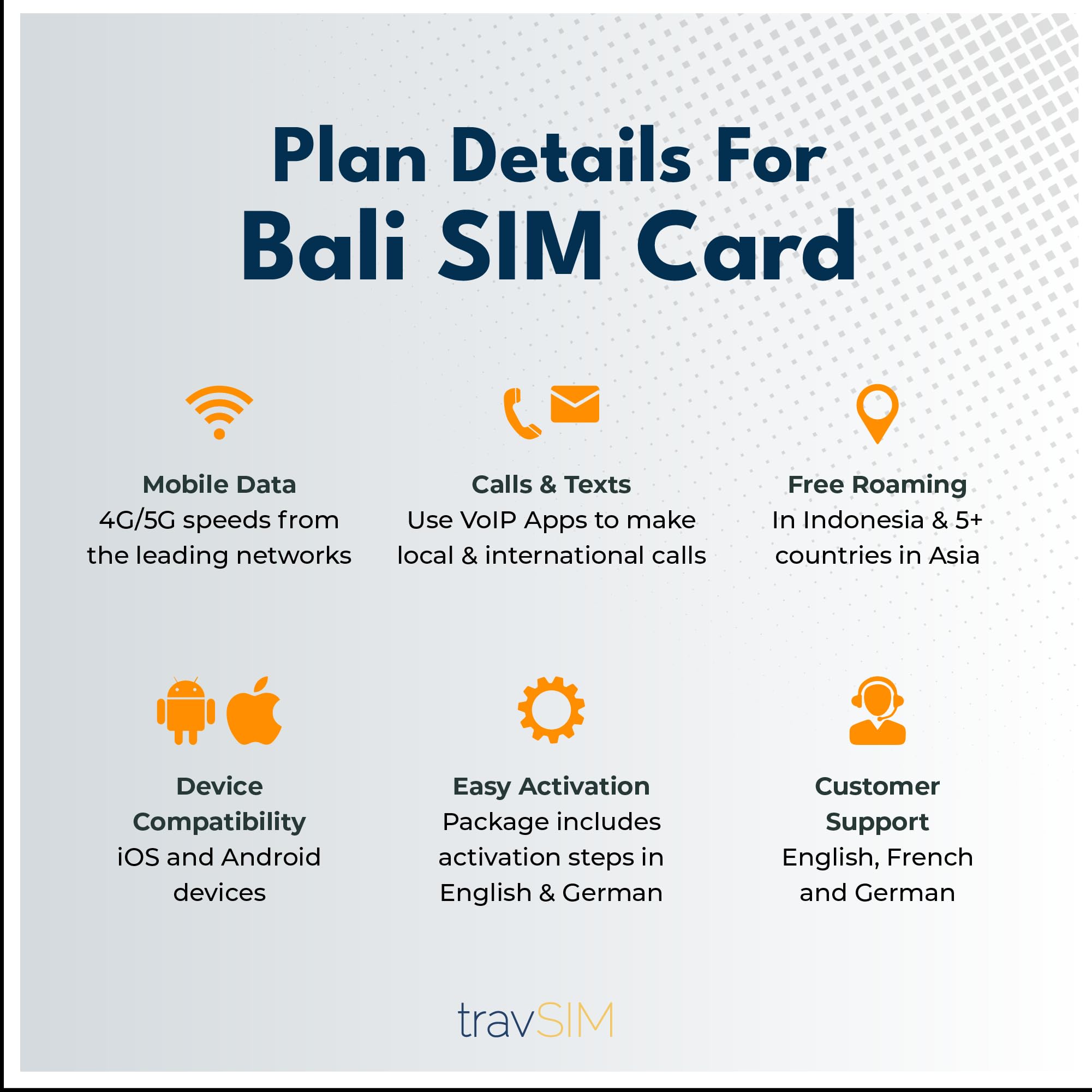 Plan Details For
Bali SIM Card

Mobile Data
4G/5G speeds from the leading networks

Calls & Texts
Use VoIP Apps to make local & international calls

Free Roaming
In Indonesia & 5+ countries in Asia

Device Compatibility
iOS and Android devices

Easy Activation
Package includes activation steps in English & German

Customer Support
English, French and German

travSIM